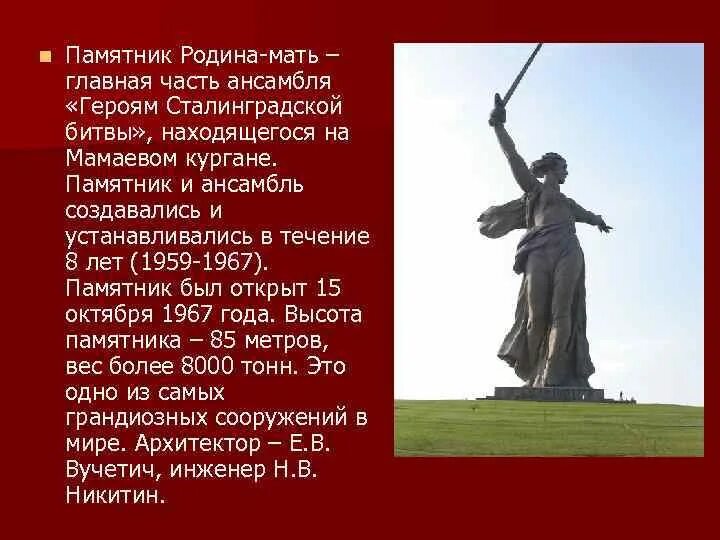 Памятник Родина-мать – главная часть ансамбля «Героям Сталинградской битвы», находящегося на Мамаевом кургане. Памятник и ансамбль создавались и устанавливались в течение 8 лет (1959-1967). Памятник был открыт 15 октября 1967 года. Высота памятника – 85 метров, вес более 8000 тонн. Это одно из самых грандиозных сооружений в мире. Архитектор – Е.В. Вучетич, инженер Н.В. Никитин.